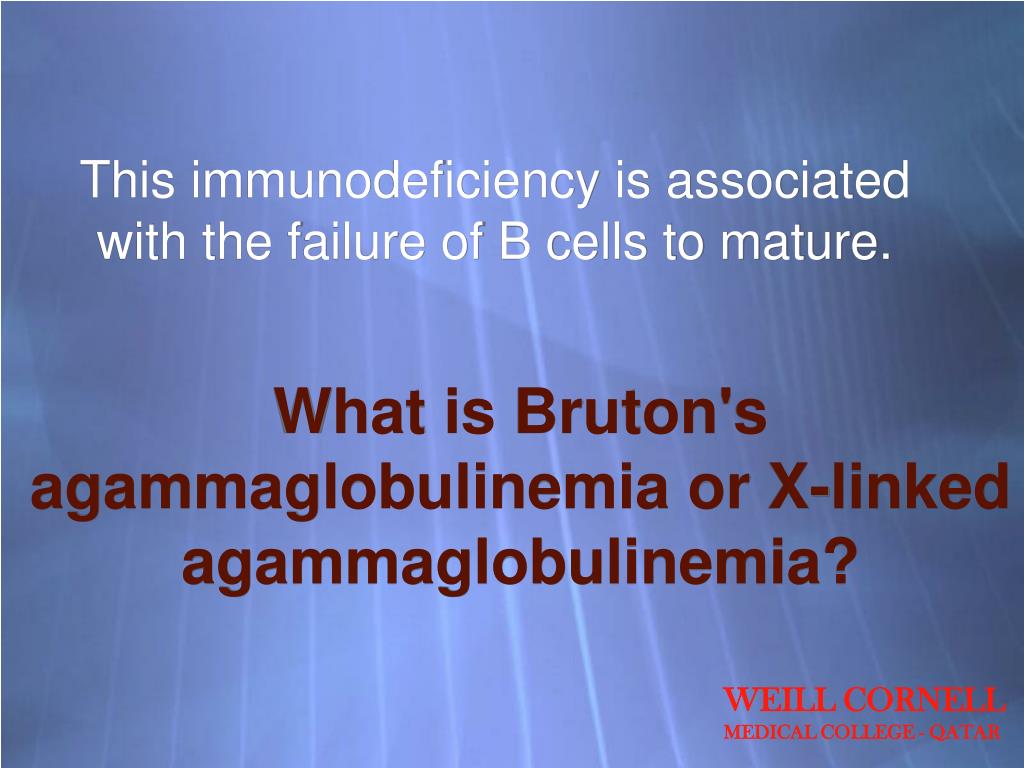 This immunodeficiency is associated with the failure of B cells to mature.

What is Bruton's agammaglobulinemia or X-linked agammaglobulinemia?

WEILL CORNELL
MEDICAL COLLEGE - QATAR